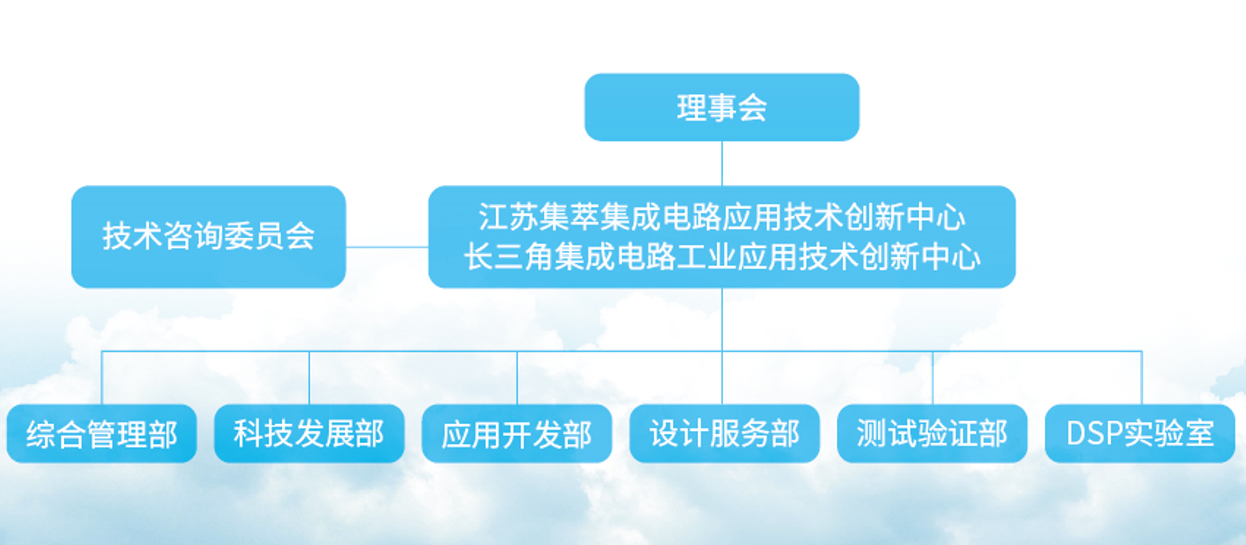 理事会

技术咨询委员会

江苏集萃集成电路应用技术创新中心
长三角集成电路工业应用技术创新中心

综合管理部

科技发展部

应用开发部

设计服务部

测试验证部

DSP实验室